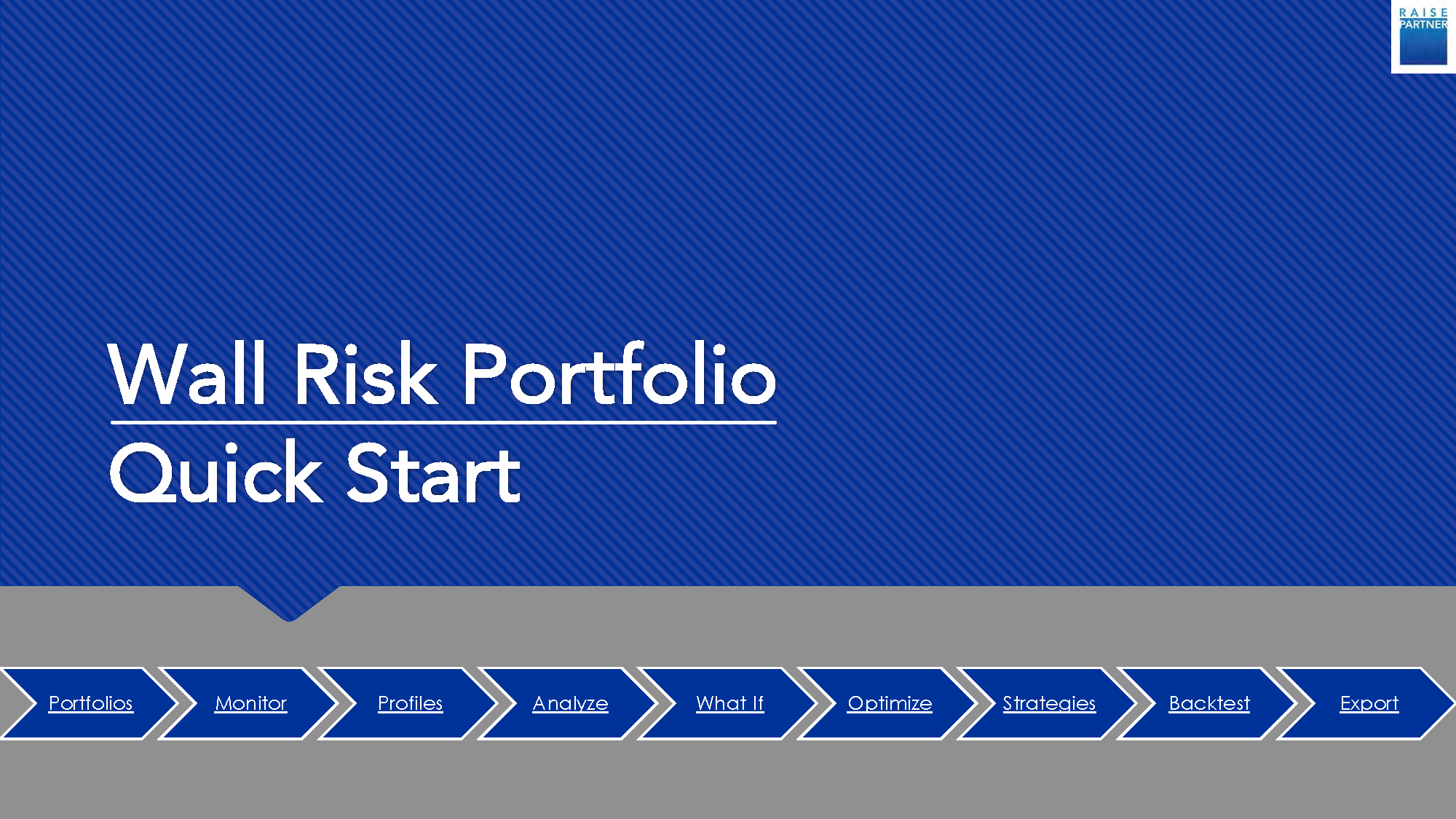 RAISE PARTNER

Wall Risk Portfolio

Quick Start

Portfolios

Monitor

Profiles

Analyze

What If

Optimize

Strategies

Backtest

Export